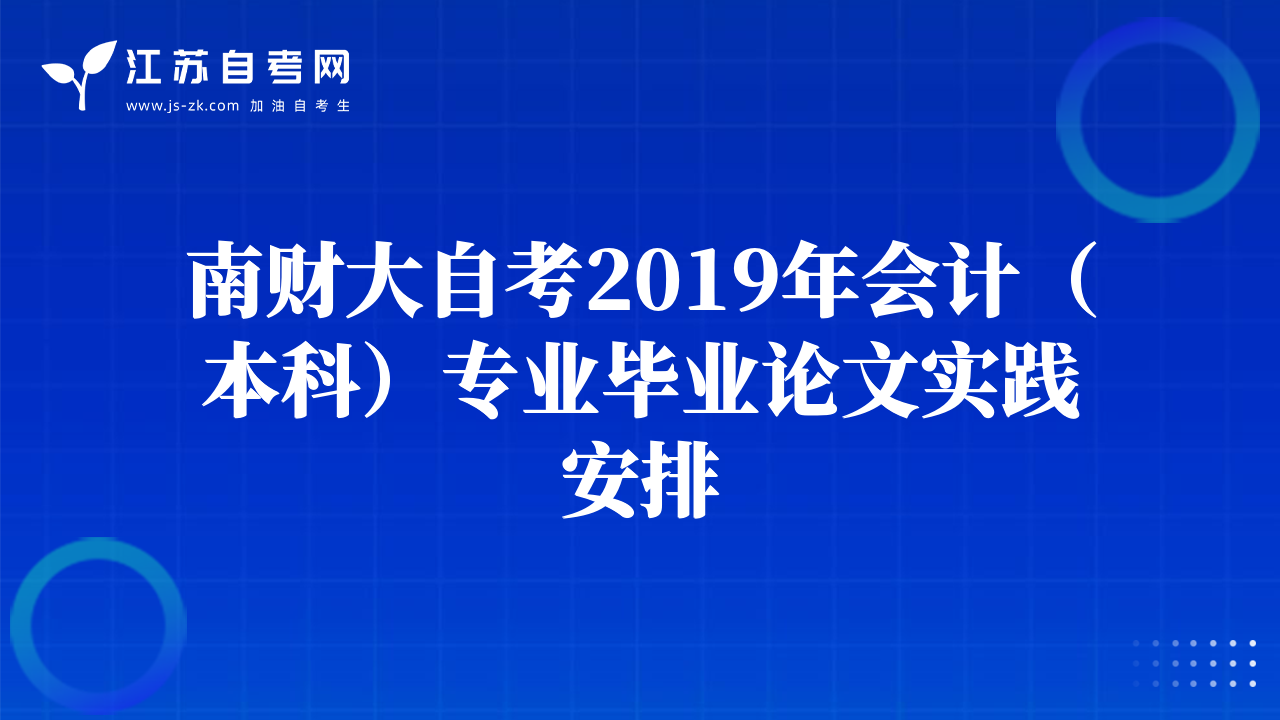 江苏自考网
www.js-zk.com 加油自考生

南财大自考2019年会计（本科）专业毕业论文实践安排